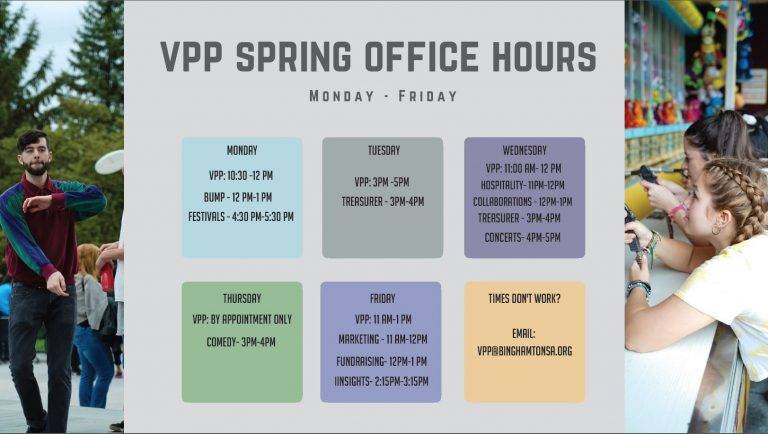 VPP SPRING OFFICE HOURS

MONDAY - FRIDAY

MONDAY
VPP: 10:30 -12 PM
BUMP - 12 PM-1 PM
FESTIVALS - 4:30 PM-5:30 PM

TUESDAY
VPP: 3PM -5PM
TREASURER - 3PM-4PM

WEDNESDAY
VPP: 11:00 AM- 12 PM
HOSPITALITY- 11PM-12PM
COLLABORATIONS - 12PM-1PM
TREASURER - 3PM-4PM
CONCERTS- 4PM-5PM

THURSDAY
VPP: BY APPOINTMENT ONLY
COMEDY- 3PM-4PM

FRIDAY
VPP: 11 AM-1 PM
MARKETING - 11 AM-12PM
FUNDRAISING- 12PM-1 PM
IINSIGHTS- 2:15PM-3:15PM

TIMES DON'T WORK?
EMAIL:
VPP@BINGHAMTONSA.ORG